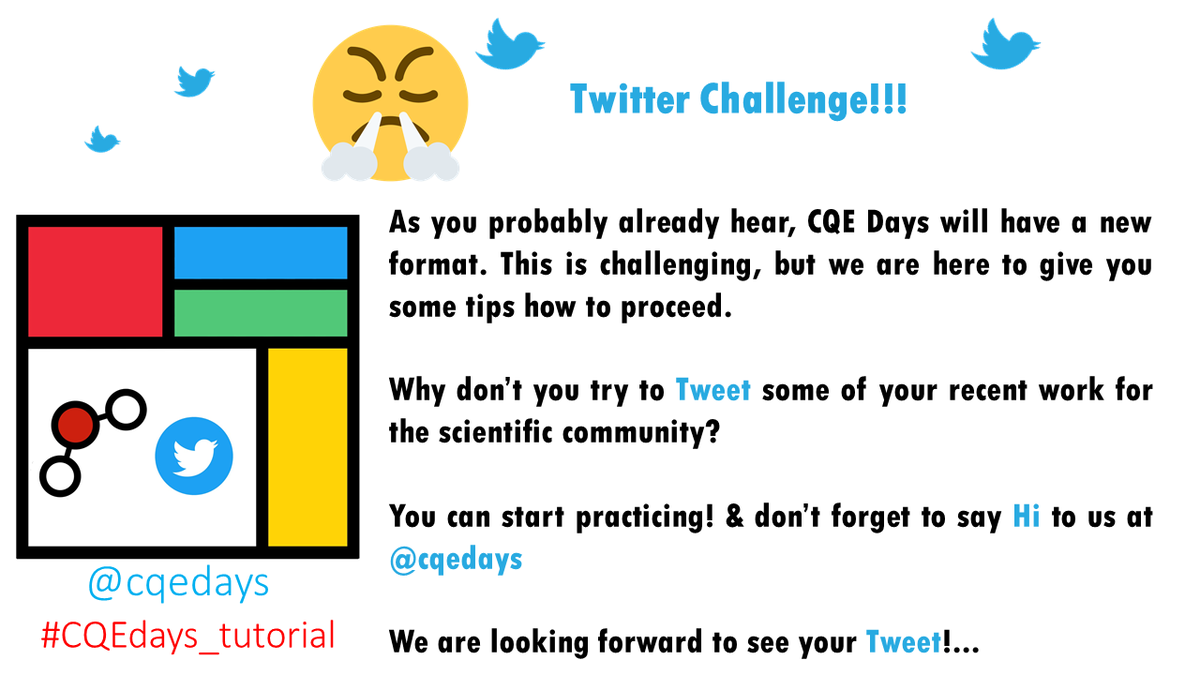 Twitter Challenge!!!

As you probably already hear, CQE Days will have a new format. This is challenging, but we are here to give you some tips how to proceed.

Why don't you try to Tweet some of your recent work for the scientific community?

You can start practicing! & don't forget to say Hi to us at @cqedays

We are looking forward to see your Tweet!...

@cqedays
#CQEdays_tutorial